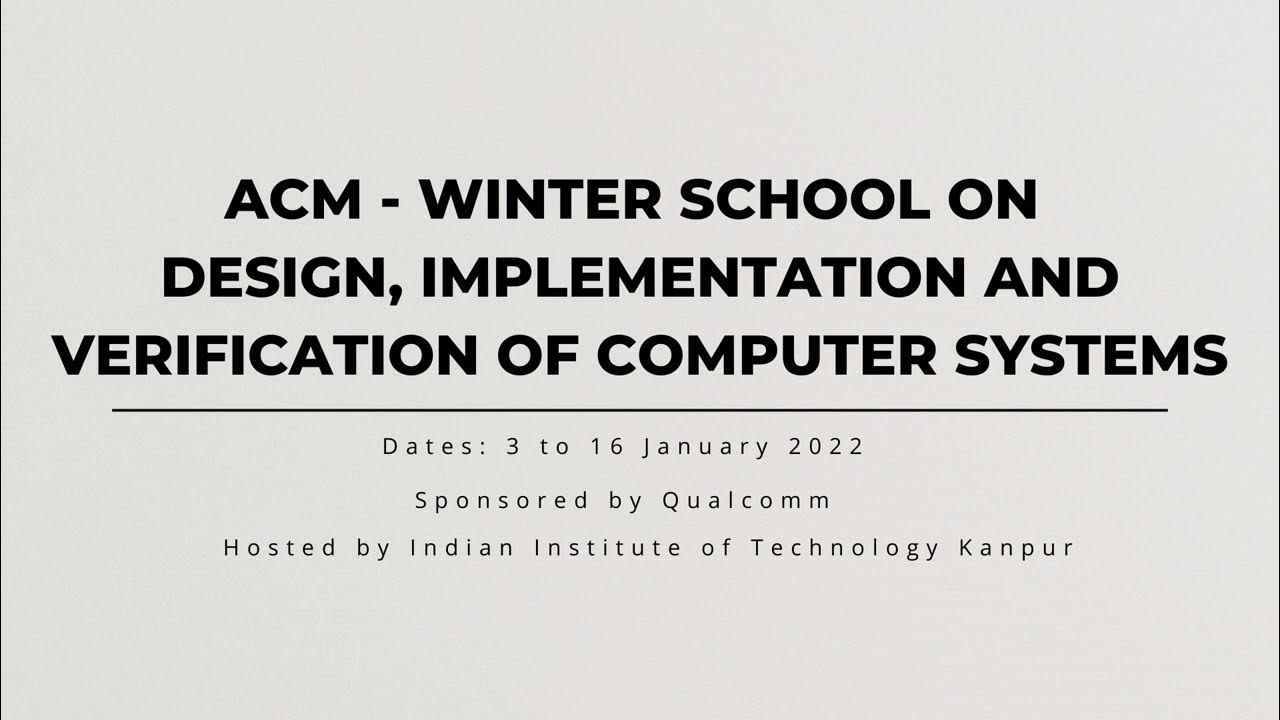 ACM - WINTER SCHOOL ON DESIGN, IMPLEMENTATION AND VERIFICATION OF COMPUTER SYSTEMS

Dates: 3 to 16 January 2022

Sponsored by Qualcomm

Hosted by Indian Institute of Technology Kanpur